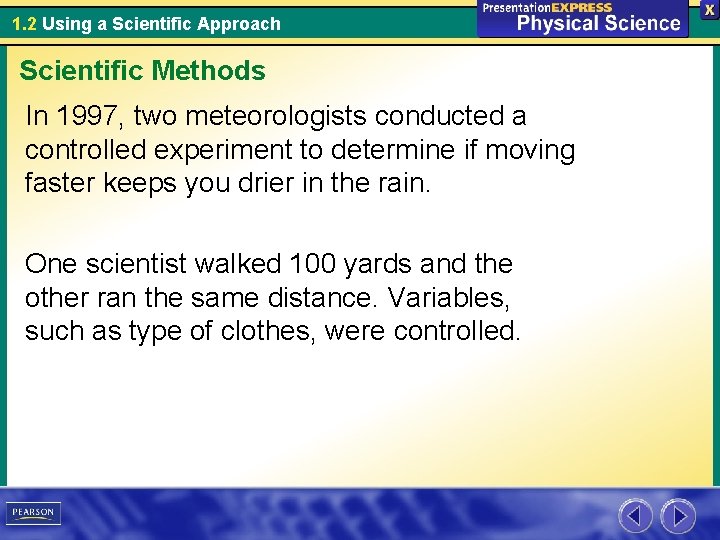 1.2 Using a Scientific Approach

PresentationEXPRESS
Physical Science

X

Scientific Methods

In 1997, two meteorologists conducted a controlled experiment to determine if moving faster keeps you drier in the rain.

One scientist walked 100 yards and the other ran the same distance. Variables, such as type of clothes, were controlled.

PEARSON